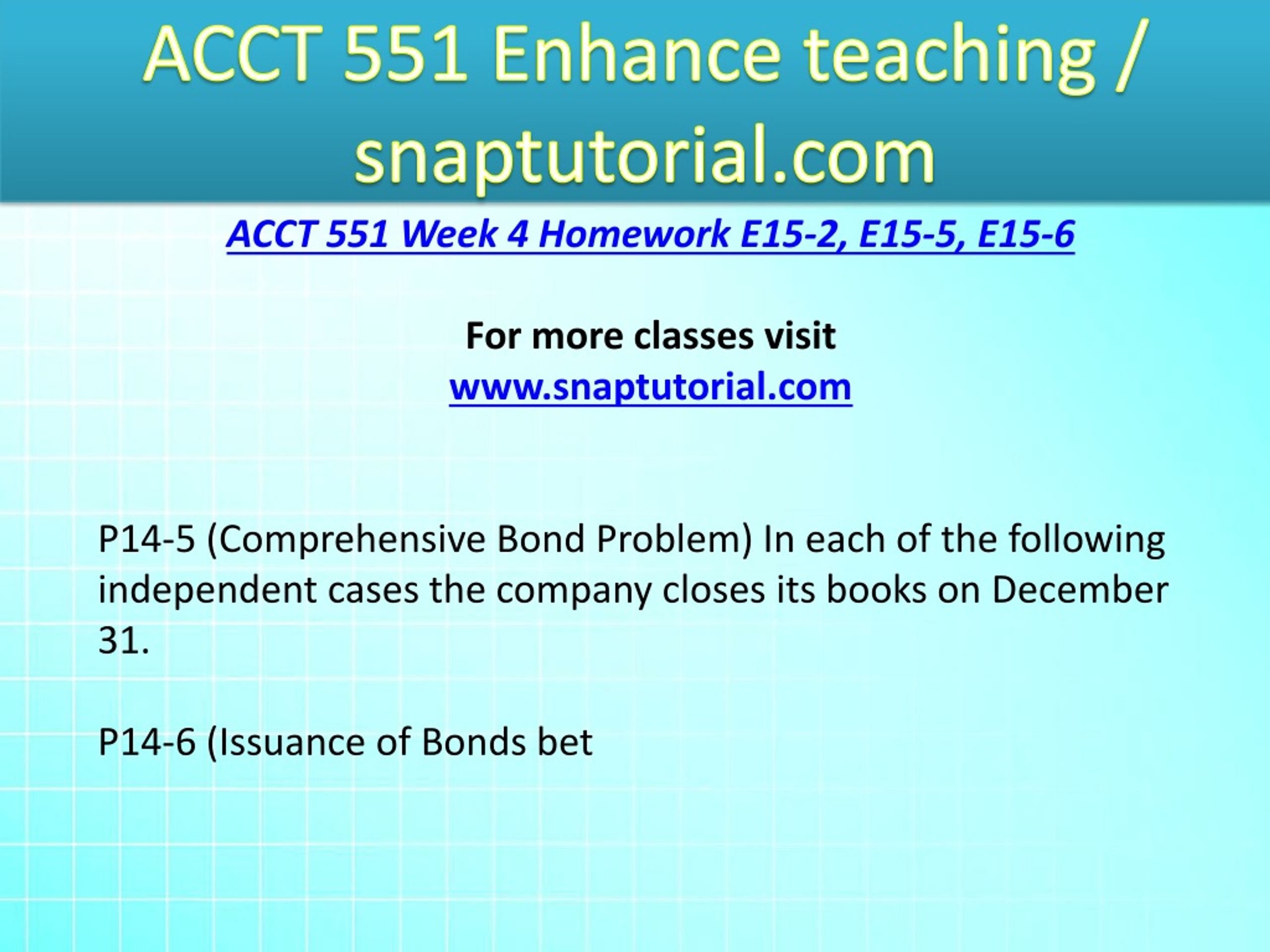 ACCT 551 Enhance teaching / snaptutorial.com

ACCT 551 Week 4 Homework E15-2, E15-5, E15-6

For more classes visit
www.snaptutorial.com

P14-5 (Comprehensive Bond Problem) In each of the following independent cases the company closes its books on December 31.

P14-6 (Issuance of Bonds bet